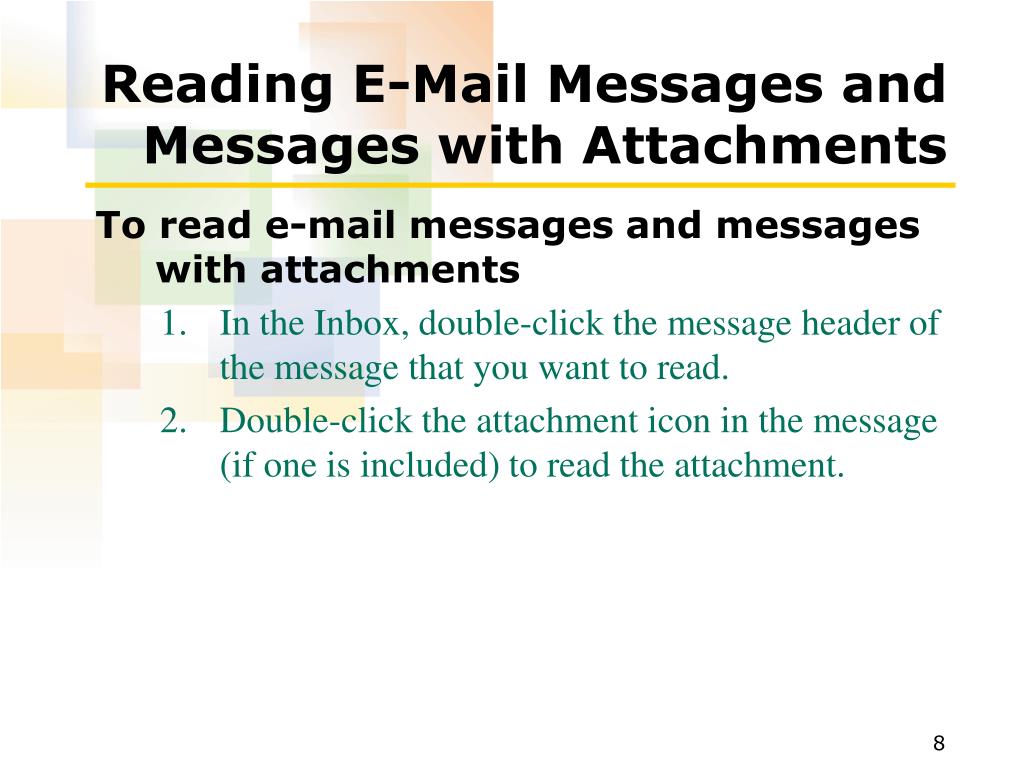 Reading E-Mail Messages and Messages with Attachments

To read e-mail messages and messages with attachments

1. In the Inbox, double-click the message header of the message that you want to read.
2. Double-click the attachment icon in the message (if one is included) to read the attachment.

8